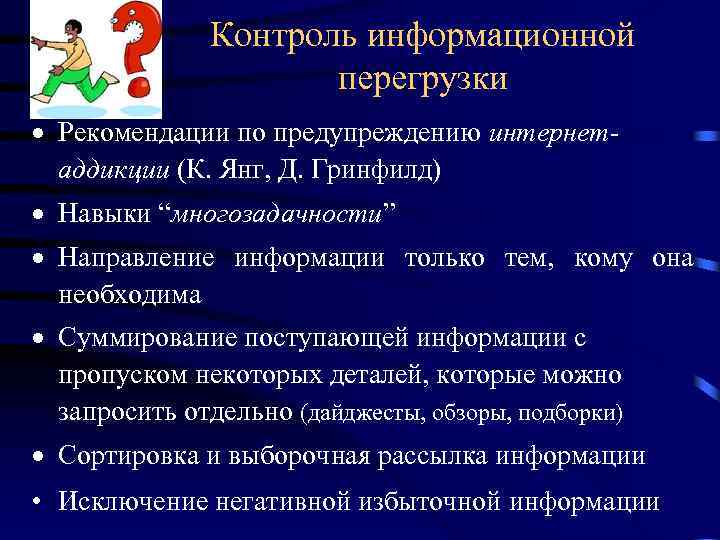 Контроль информационной перегрузки

• Рекомендации по предупреждению интернет-аддикции (К. Янг, Д. Гринфилд)
• Навыки “многозадачности”
• Направление информации только тем, кому она необходима
• Суммирование поступающей информации с пропуском некоторых деталей, которые можно запросить отдельно (дайджесты, обзоры, подборки)
• Сортировка и выборочная рассылка информации
• Исключение негативной избыточной информации